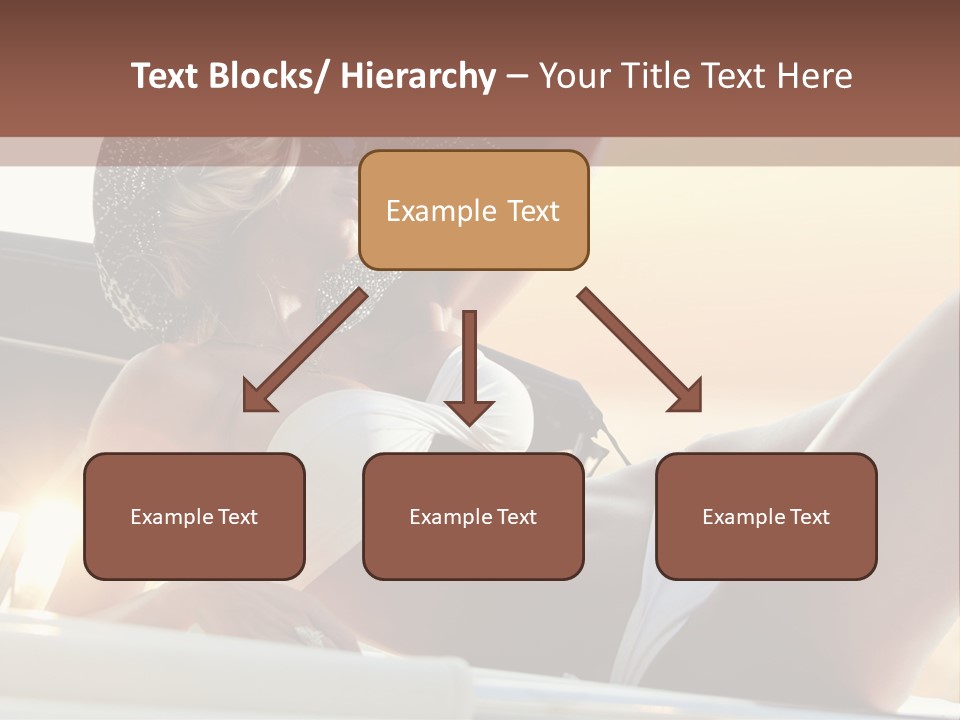 Text Blocks/ Hierarchy – Your Title Text Here

Example Text

Example Text

Example Text

Example Text